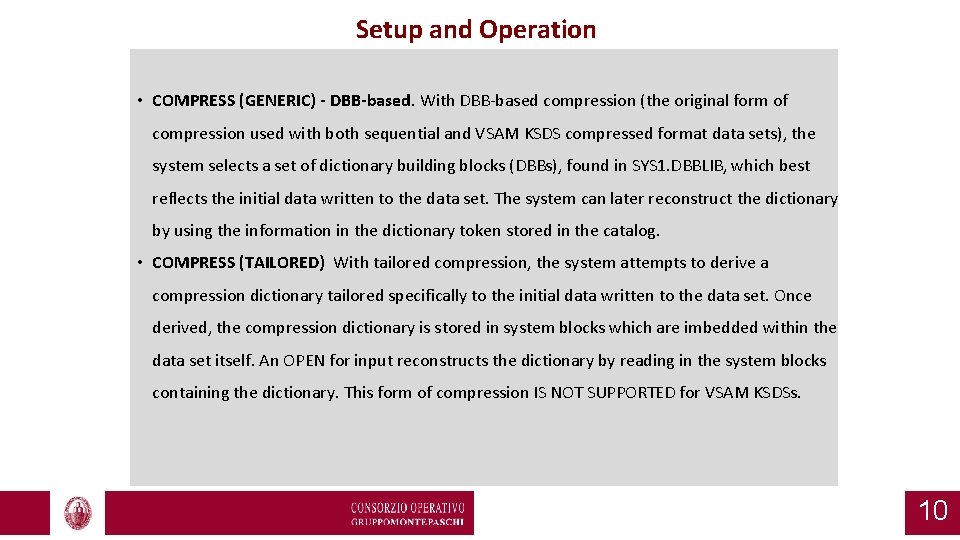 Setup and Operation

• COMPRESS (GENERIC) - DBB-based. With DBB-based compression (the original form of compression used with both sequential and VSAM KSDS compressed format data sets), the system selects a set of dictionary building blocks (DBBs), found in SYS1.DBBLIB, which best reflects the initial data written to the data set. The system can later reconstruct the dictionary by using the information in the dictionary token stored in the catalog.

• COMPRESS (TAILORED) With tailored compression, the system attempts to derive a compression dictionary tailored specifically to the initial data written to the data set. Once derived, the compression dictionary is stored in system blocks which are imbedded within the data set itself. An OPEN for input reconstructs the dictionary by reading in the system blocks containing the dictionary. This form of compression IS NOT SUPPORTED for VSAM KSDSs.

CONSORZIO OPERATIVO
GRUPPOMONTEPASCHI

10